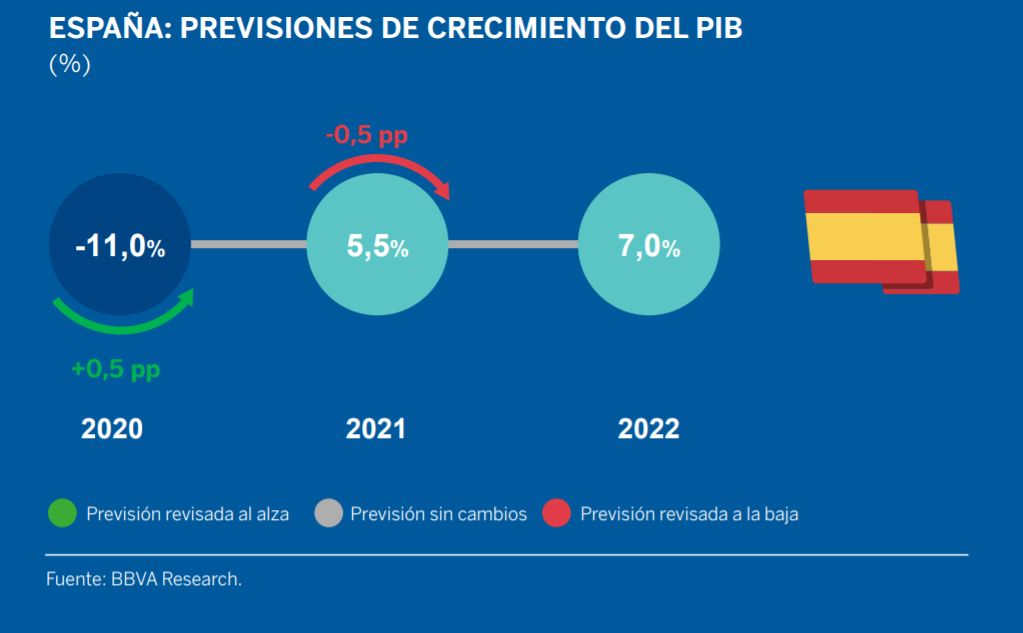 ESPAÑA: PREVISIONES DE CRECIMIENTO DEL PIB
(%)

-0,5 pp

-11,0%

5,5%

7,0%

+0,5 pp

2020

2021

2022

Previsión revisada al alza

Previsión sin cambios

Previsión revisada a la baja

Fuente: BBVA Research.